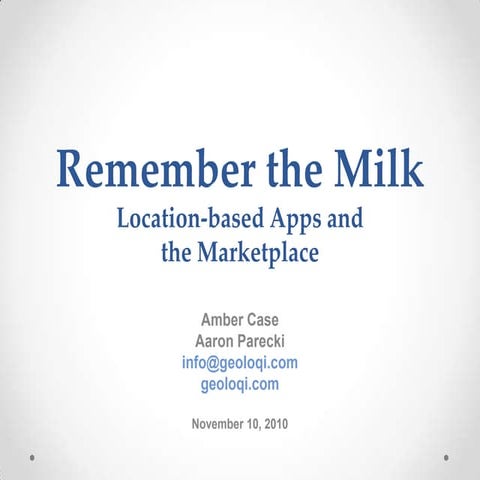 Remember the Milk

Location-based Apps and the Marketplace

Amber Case
Aaron Parecki
info@geoloqi.com
geoloqi.com

November 10, 2010